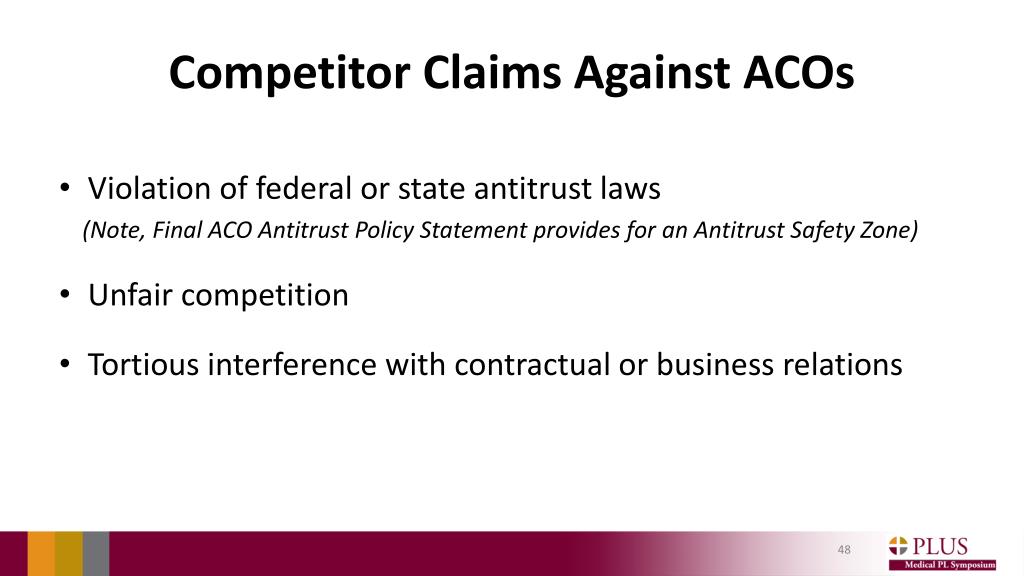 Competitor Claims Against ACOs

• Violation of federal or state antitrust laws
(Note, Final ACO Antitrust Policy Statement provides for an Antitrust Safety Zone)

• Unfair competition

• Tortious interference with contractual or business relations

48

PLUS
Medical PL Symposium